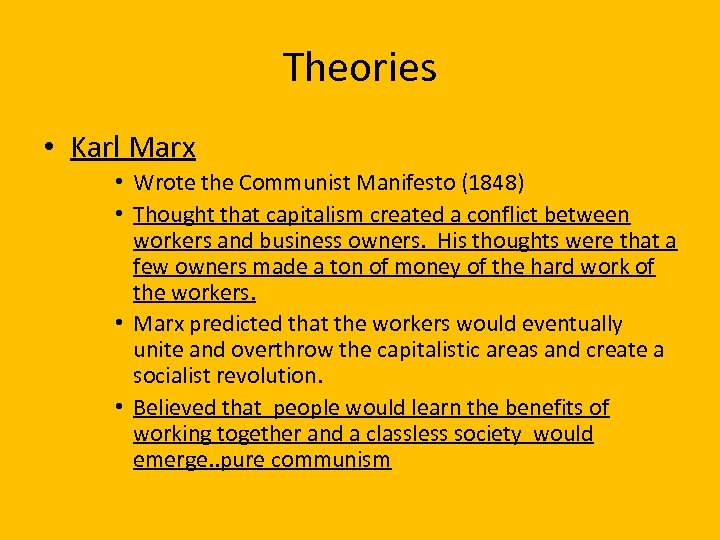 Theories

• Karl Marx

• Wrote the Communist Manifesto (1848)

• Thought that capitalism created a conflict between workers and business owners. His thoughts were that a few owners made a ton of money of the hard work of the workers.

• Marx predicted that the workers would eventually unite and overthrow the capitalistic areas and create a socialist revolution.

• Believed that people would learn the benefits of working together and a classless society would emerge..pure communism